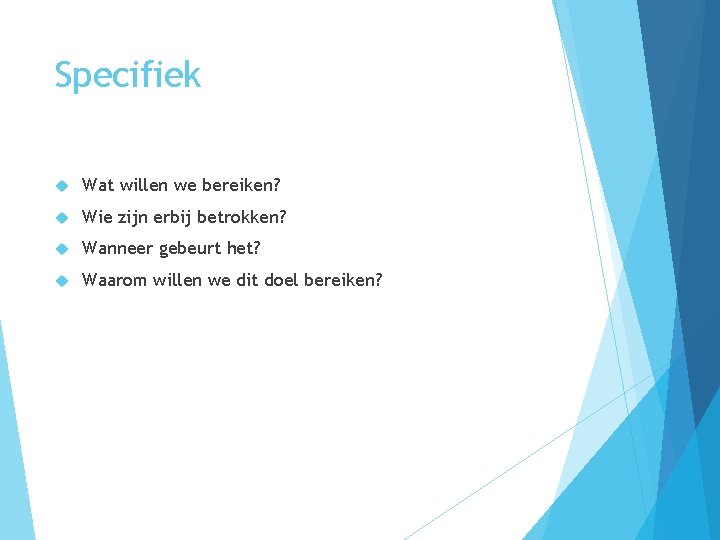 Specifiek

Wat willen we bereiken?

Wie zijn erbij betrokken?

Wanneer gebeurt het?

Waarom willen we dit doel bereiken?